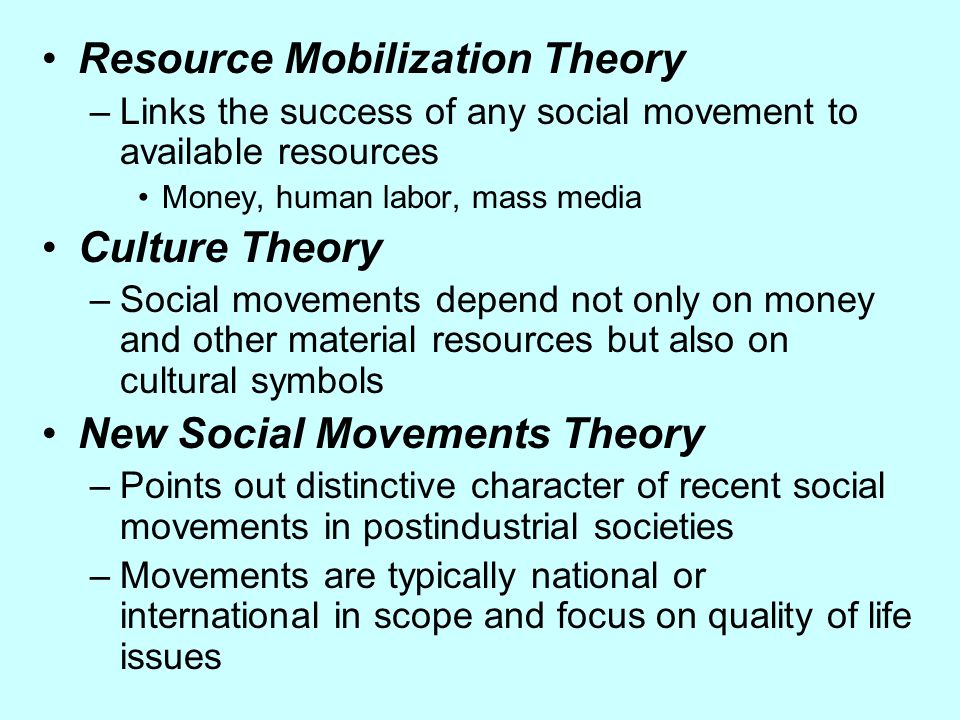 • Resource Mobilization Theory

– Links the success of any social movement to available resources

• Money, human labor, mass media

• Culture Theory

– Social movements depend not only on money and other material resources but also on cultural symbols

• New Social Movements Theory

– Points out distinctive character of recent social movements in postindustrial societies

– Movements are typically national or international in scope and focus on quality of life issues